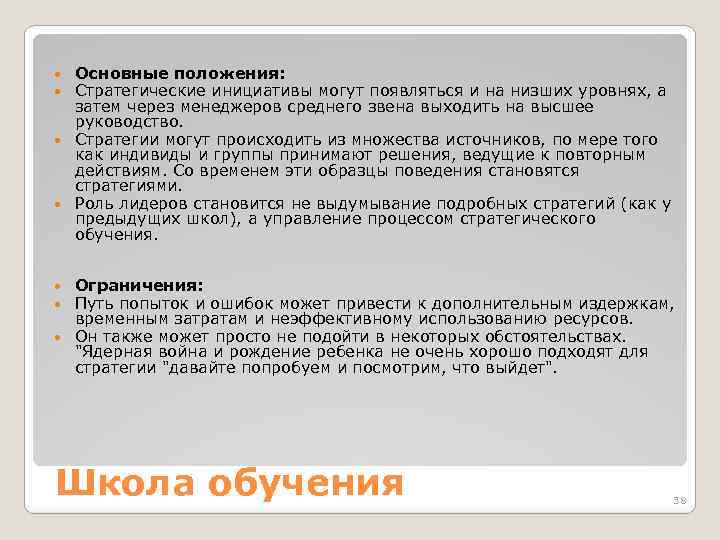 Основные положения:
Стратегические инициативы могут появляться и на низших уровнях, а затем через менеджеров среднего звена выходить на высшее руководство.
Стратегии могут происходить из множества источников, по мере того как индивиды и группы принимают решения, ведущие к повторным действиям. Со временем эти образцы поведения становятся стратегиями.
Роль лидеров становится не выдумывание подробных стратегий (как у предыдущих школ), а управление процессом стратегического обучения.

Ограничения:
Путь попыток и ошибок может привести к дополнительным издержкам, временным затратам и неэффективному использованию ресурсов.
Он также может просто не подойти в некоторых обстоятельствах. "Ядерная война и рождение ребенка не очень хорошо подходят для стратегии "давайте попробуем и посмотрим, что выйдет".

Школа обучения

38